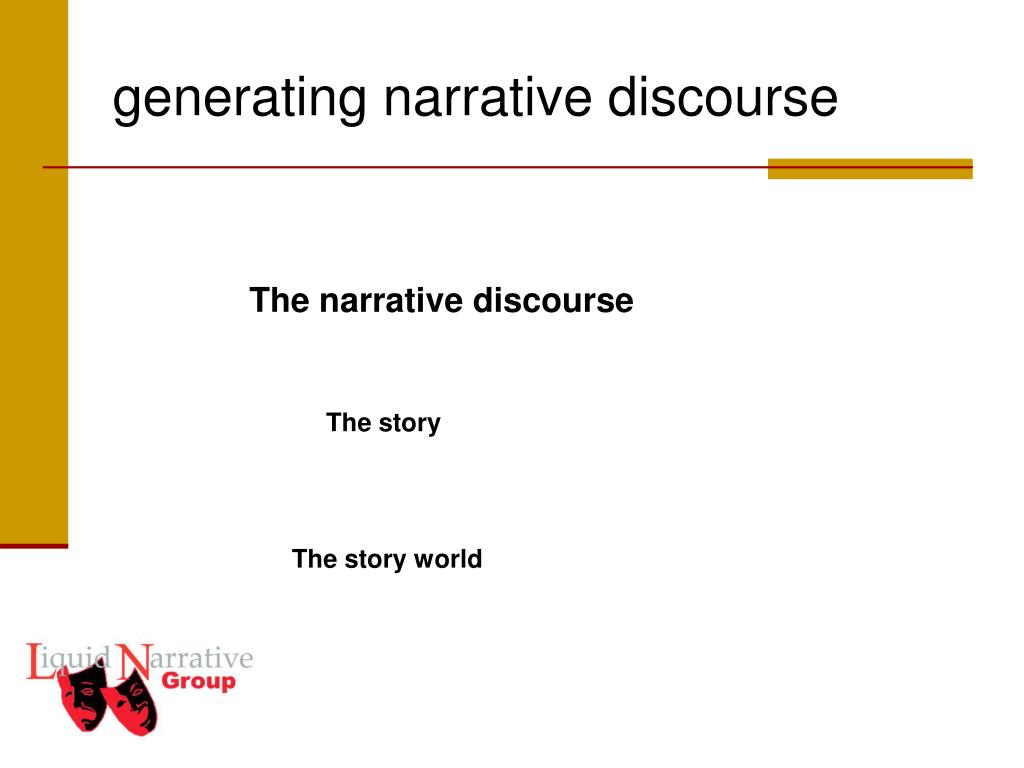 generating narrative discourse

The narrative discourse

The story

The story world

Liquid Narrative Group